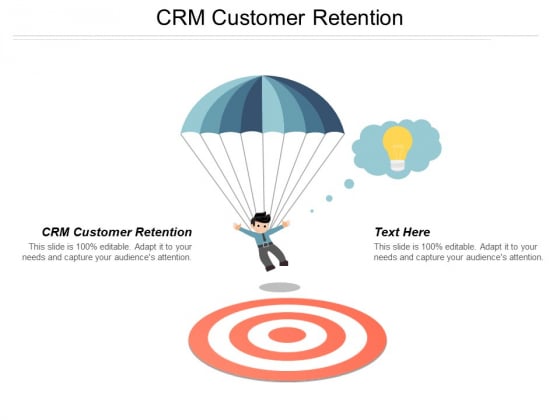 CRM Customer Retention

CRM Customer Retention
This slide is 100% editable. Adapt it to your needs and capture your audience's attention.

Text Here
This slide is 100% editable. Adapt it to your needs and capture your audience's attention.